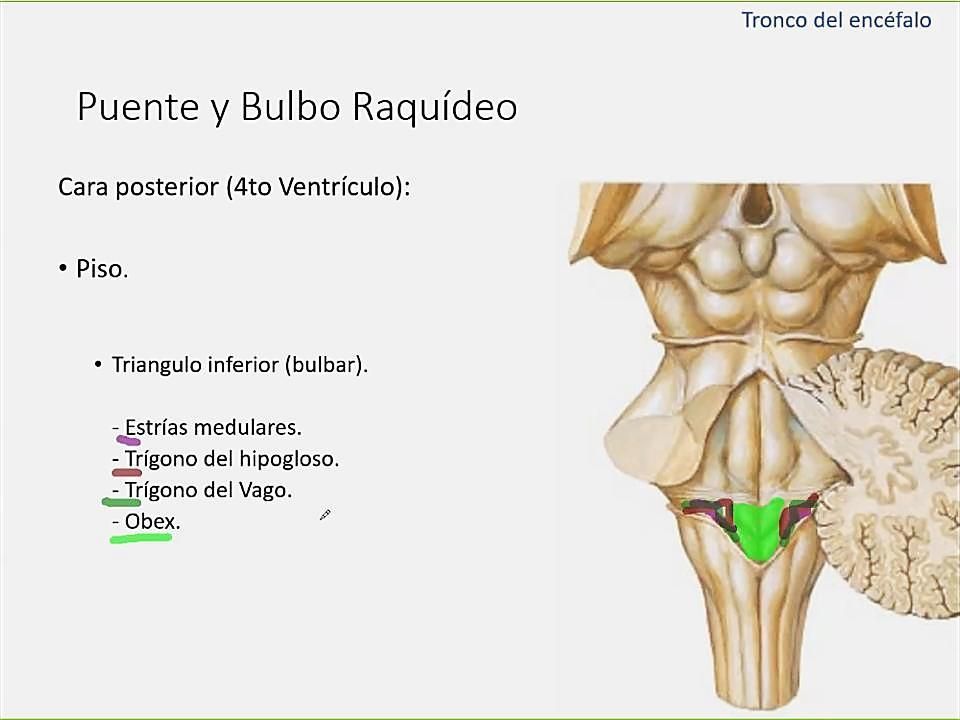 Tronco del encéfalo

Puente y Bulbo Raquídeo

Cara posterior (4to Ventrículo):

• Piso.

• Triangulo inferior (bulbar).

- Estrías medulares.
- Trígono del hipogloso.
- Trígono del Vago.
- Obex.